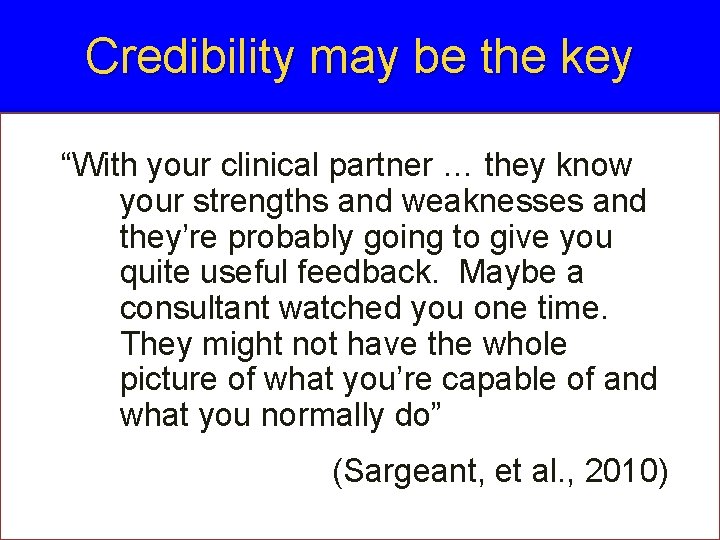 Credibility may be the key

“With your clinical partner … they know your strengths and weaknesses and they’re probably going to give you quite useful feedback. Maybe a consultant watched you one time. They might not have the whole picture of what you’re capable of and what you normally do”

(Sargeant, et al., 2010)